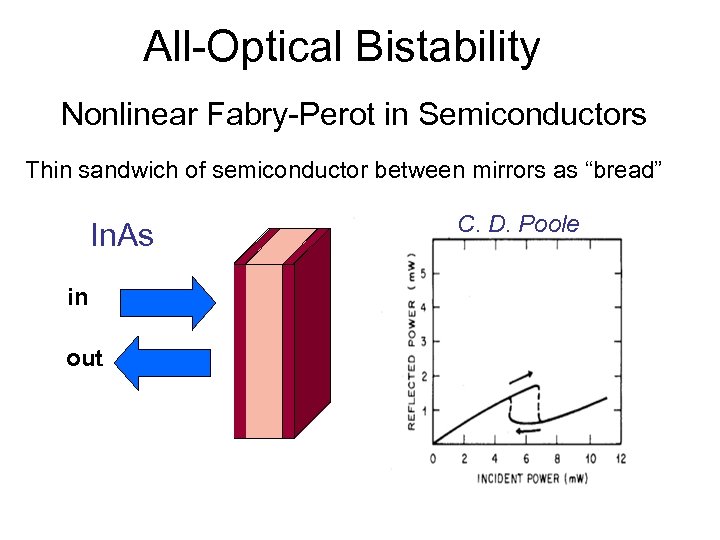 All-Optical Bistability

Nonlinear Fabry-Perot in Semiconductors

Thin sandwich of semiconductor between mirrors as “bread”

InAs

in

out

C. D. Poole

REFLECTED POWER (mW)

5
4
3
2
1

0 2 4 6 8 10 12

INCIDENT POWER (mW)